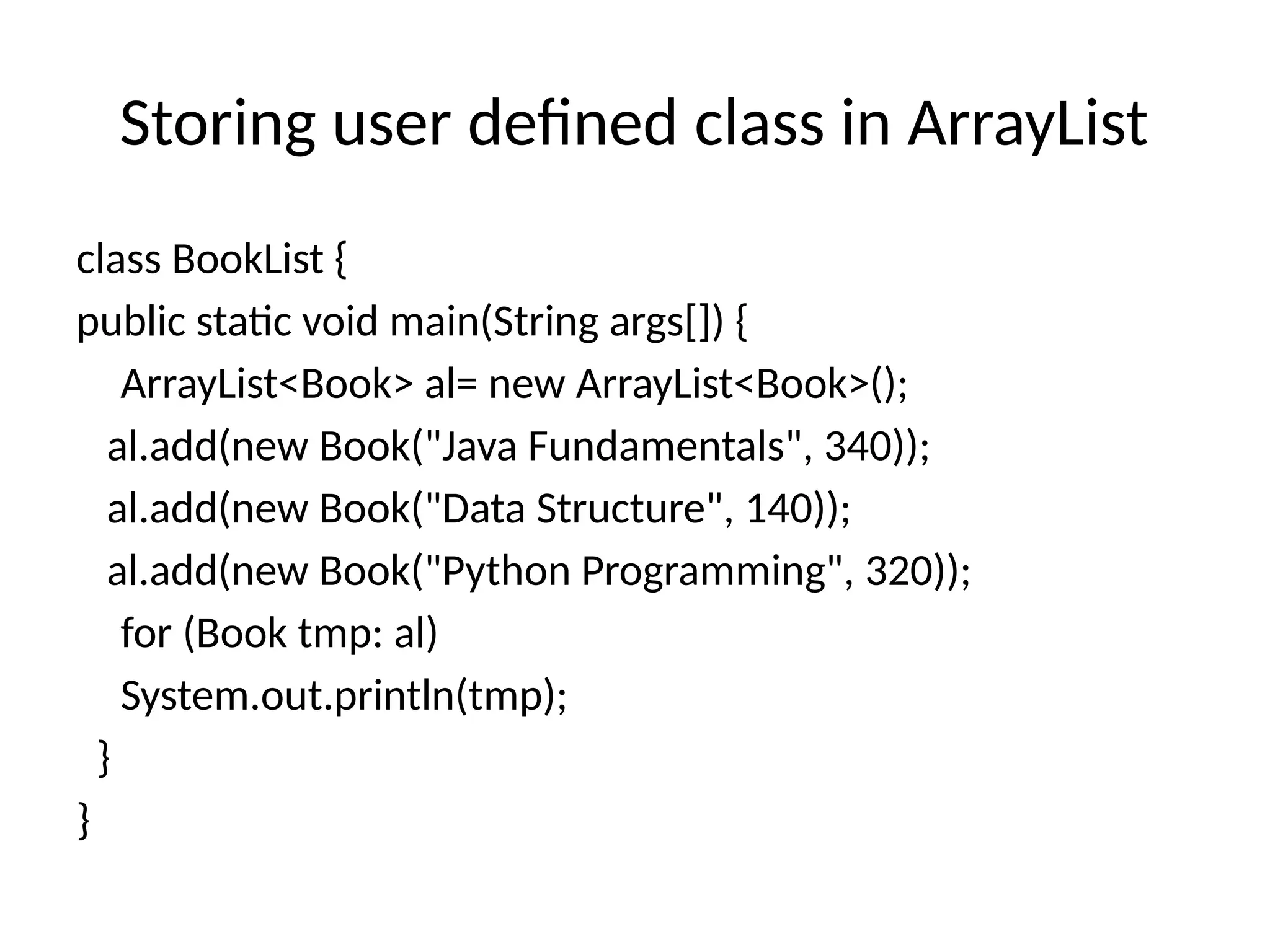 Storing user defined class in ArrayList

class BookList {
public static void main(String args[]) {
ArrayList<Book> al= new ArrayList<Book>();
al.add(new Book("Java Fundamentals", 340));
al.add(new Book("Data Structure", 140));
al.add(new Book("Python Programming", 320));
for (Book tmp: al)
System.out.println(tmp);
}
}